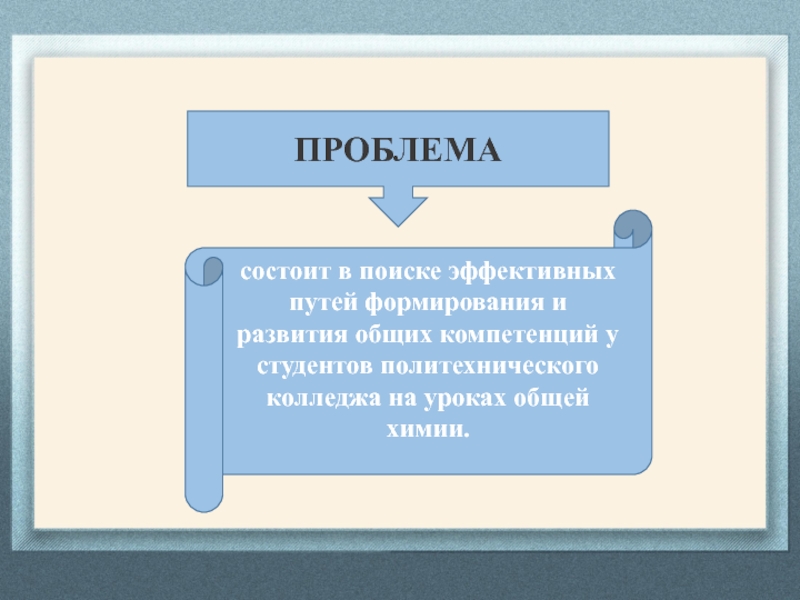 ПРОБЛЕМА

состоит в поиске эффективных путей формирования и развития общих компетенций у студентов политехнического колледжа на уроках общей химии.